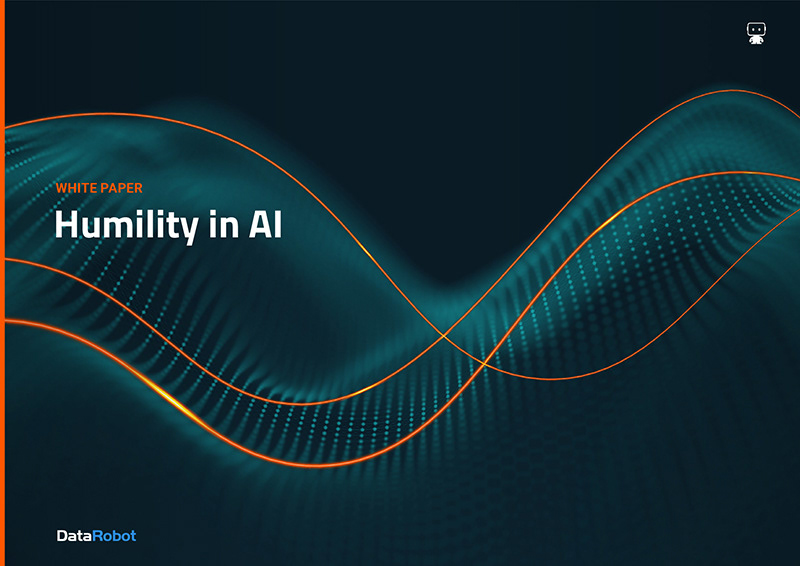 WHITE PAPER

Humility in AI

DataRobot